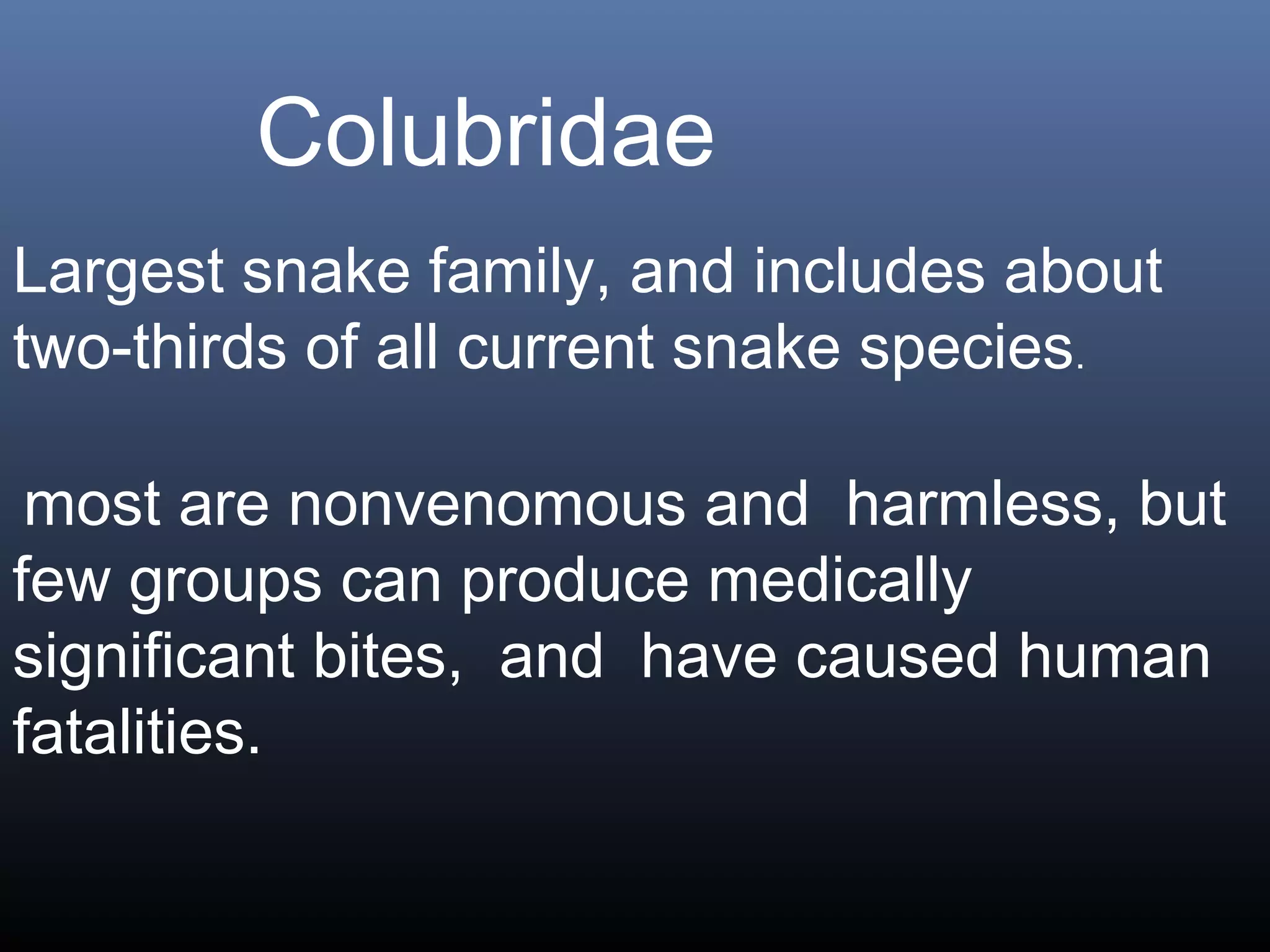 Colubridae

Largest snake family, and includes about two-thirds of all current snake species.

most are nonvenomous and harmless, but few groups can produce medically significant bites, and have caused human fatalities.